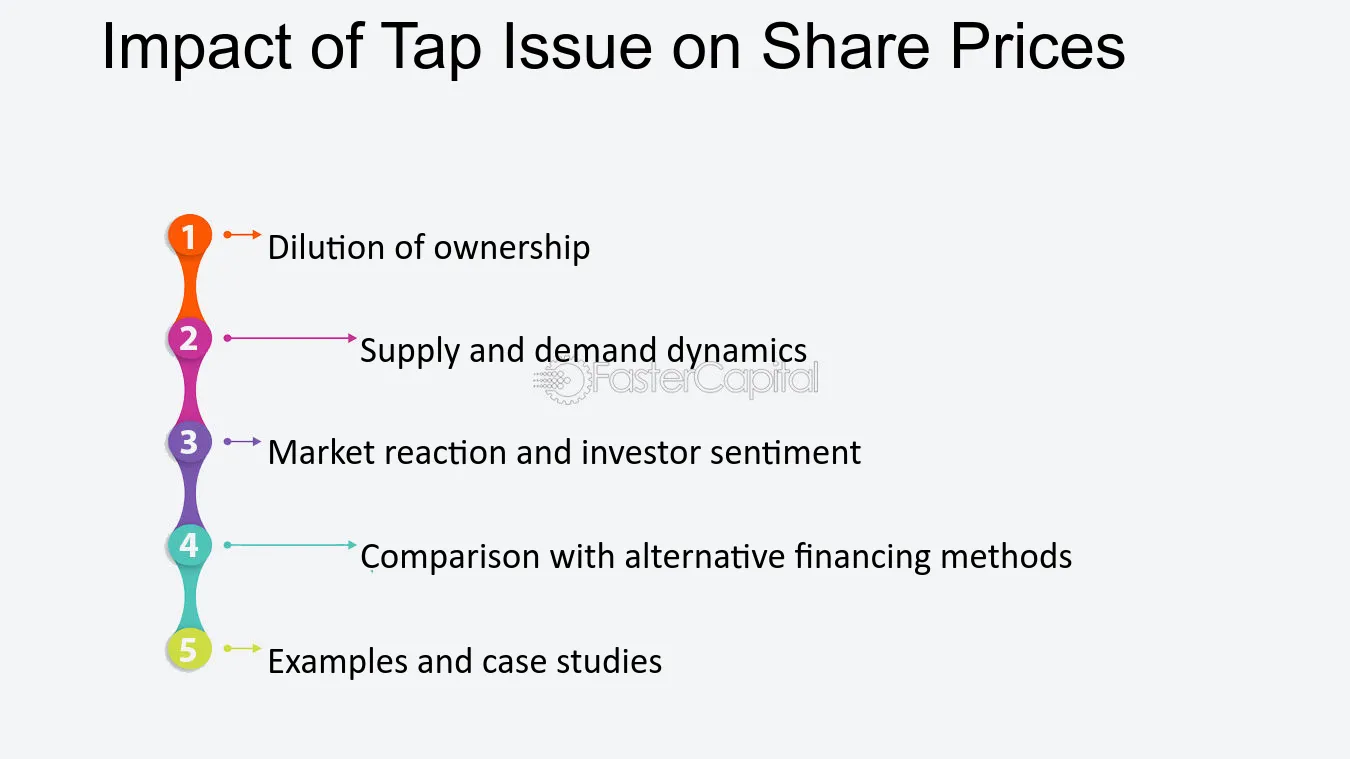 Impact of Tap Issue on Share Prices

1 Dilution of ownership

2 Supply and demand dynamics

3 Market reaction and investor sentiment

4 Comparison with alternative financing methods

5 Examples and case studies

FasterCapital